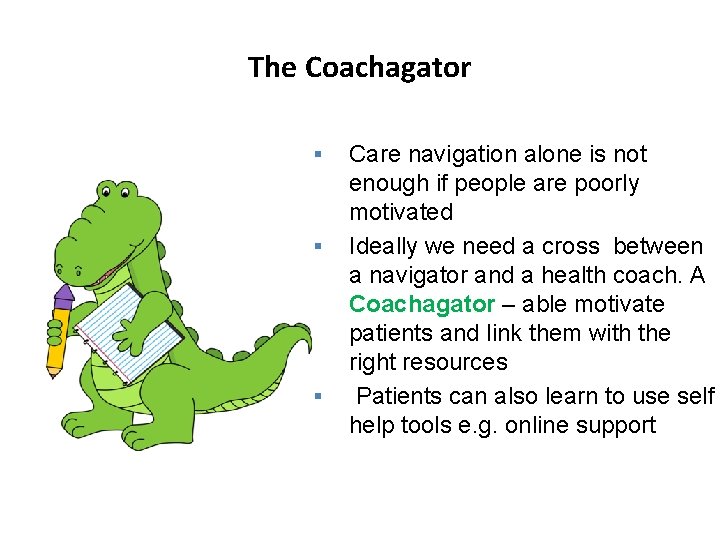 The Coachagator

▪ Care navigation alone is not enough if people are poorly motivated
▪ Ideally we need a cross between a navigator and a health coach. A Coachagator – able motivate patients and link them with the right resources
▪ Patients can also learn to use self help tools e.g. online support